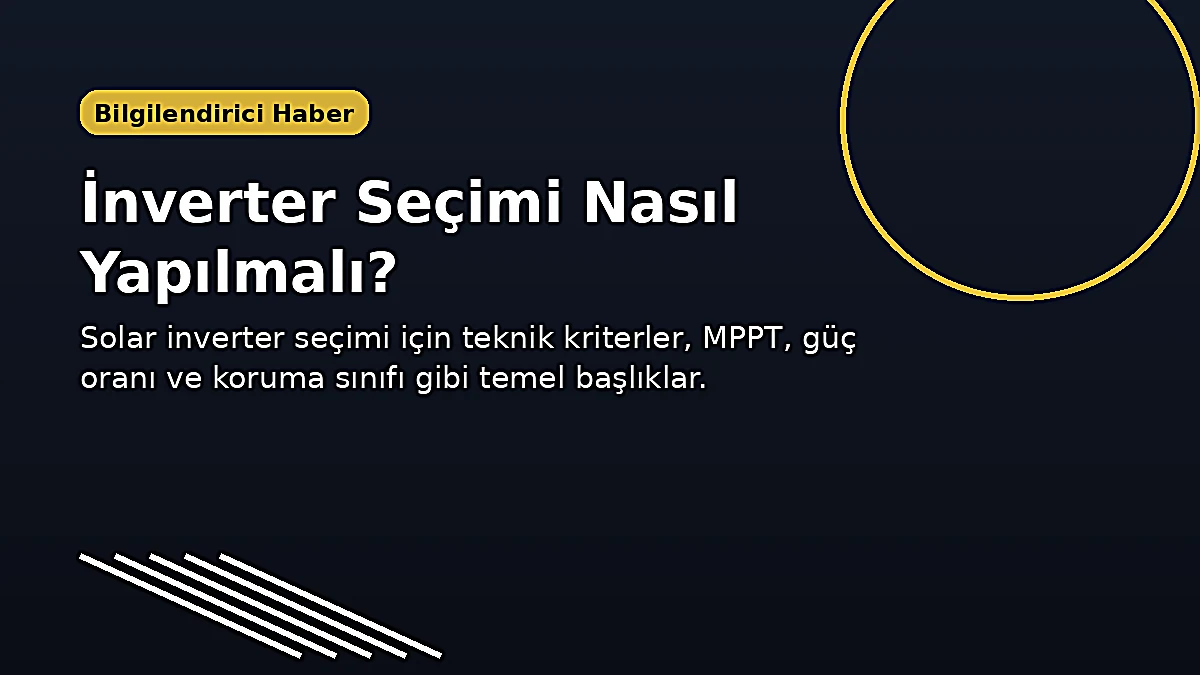 Bilgilendirici Haber

İnverter Seçimi Nasıl Yapılmalı?

Solar inverter seçimi için teknik kriterler, MPPT, güç oranı ve koruma sınıfı gibi temel başlıklar.